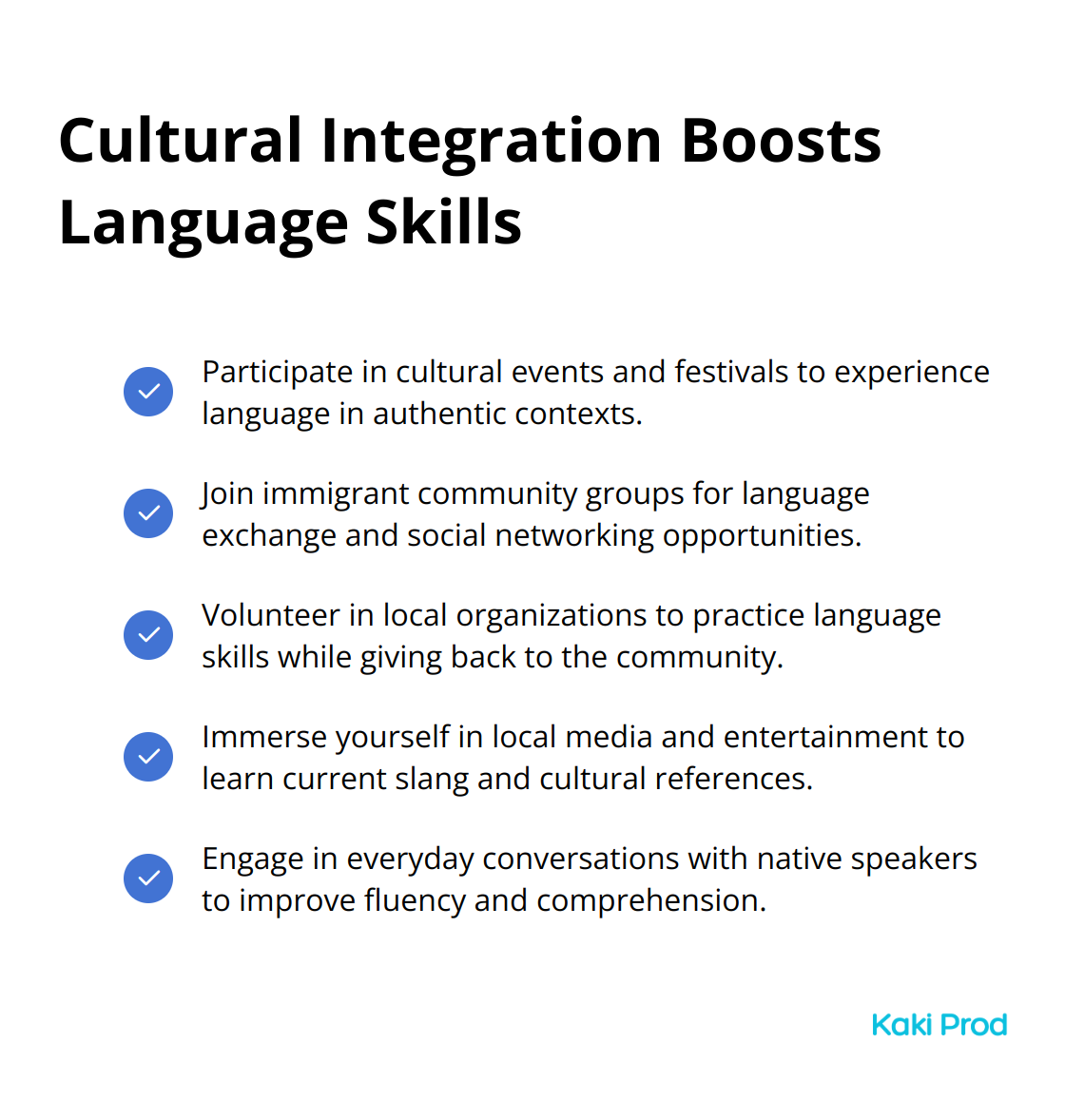 Cultural Integration Boosts Language Skills

Participate in cultural events and festivals to experience language in authentic contexts.

Join immigrant community groups for language exchange and social networking opportunities.

Volunteer in local organizations to practice language skills while giving back to the community.

Immerse yourself in local media and entertainment to learn current slang and cultural references.

Engage in everyday conversations with native speakers to improve fluency and comprehension.

Kaki Prod